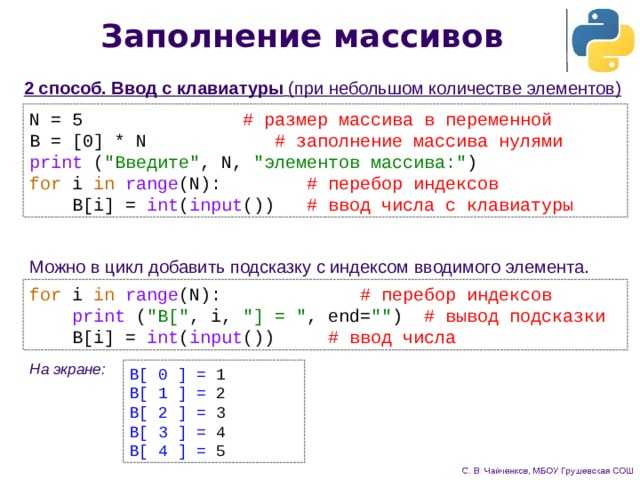 Заполнение массивов

2 способ. Ввод с клавиатуры (при небольшом количестве элементов)

N = 5 # размер массива в переменной
B = [0] * N # заполнение массива нулями
print ("Введите", N, "элементов массива:")
for i in range(N): # перебор индексов
B[i] = int(input()) # ввод числа с клавиатуры

Можно в цикл добавить подсказку с индексом вводимого элемента.

for i in range(N): # перебор индексов
print ("B[", i, "] = ", end="") # вывод подсказки
B[i] = int(input()) # ввод числа

На экране:

B[ 0 ] = 1
B[ 1 ] = 2
B[ 2 ] = 3
B[ 3 ] = 4
B[ 4 ] = 5

С. В. Чайченков, МБОУ Грушевская СОШ